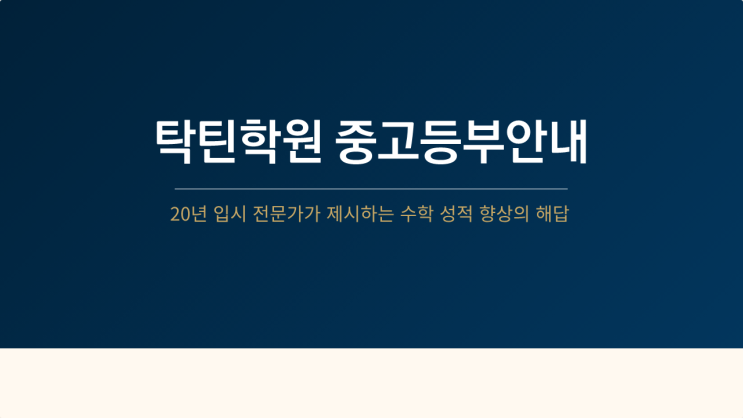 탁틴학원 중고등부안내

20년 입시 전문가가 제시하는 수학 성적 향상의 해답